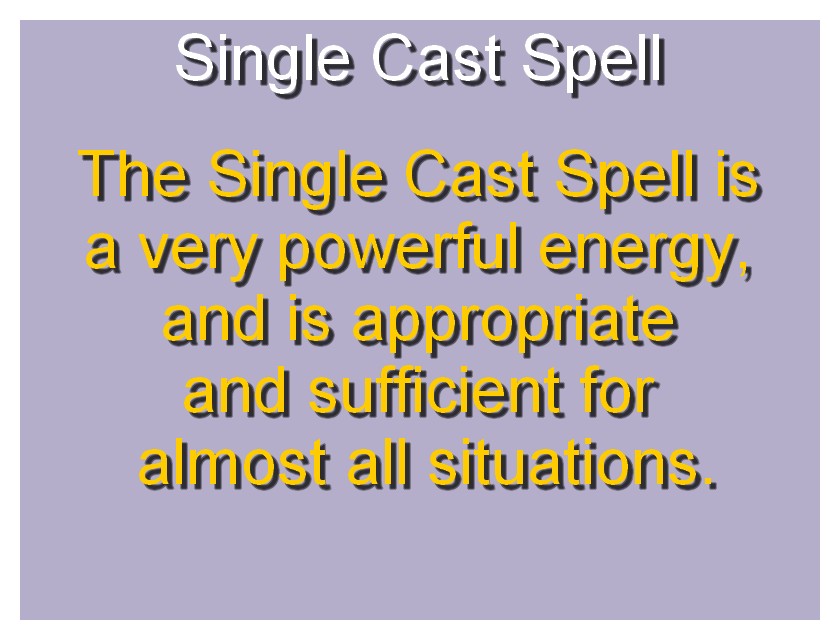 Single Cast Spell

The Single Cast Spell is a very powerful energy, and is appropriate and sufficient for almost all situations.